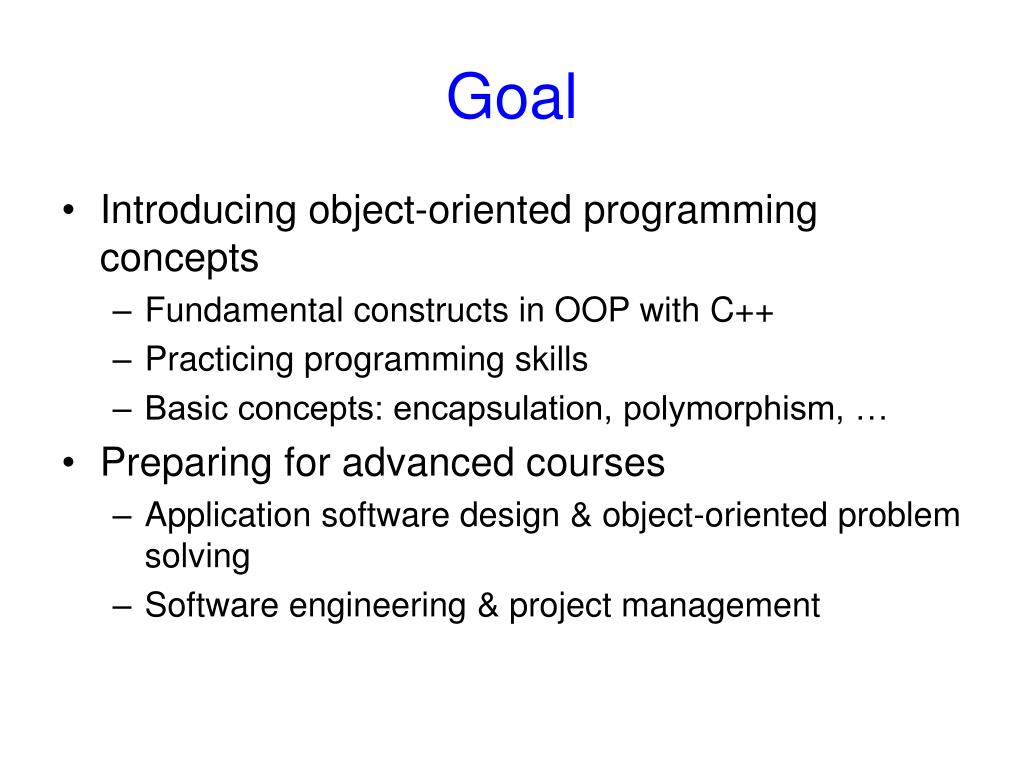 Goal

• Introducing object-oriented programming concepts
– Fundamental constructs in OOP with C++
– Practicing programming skills
– Basic concepts: encapsulation, polymorphism, …
• Preparing for advanced courses
– Application software design & object-oriented problem solving
– Software engineering & project management